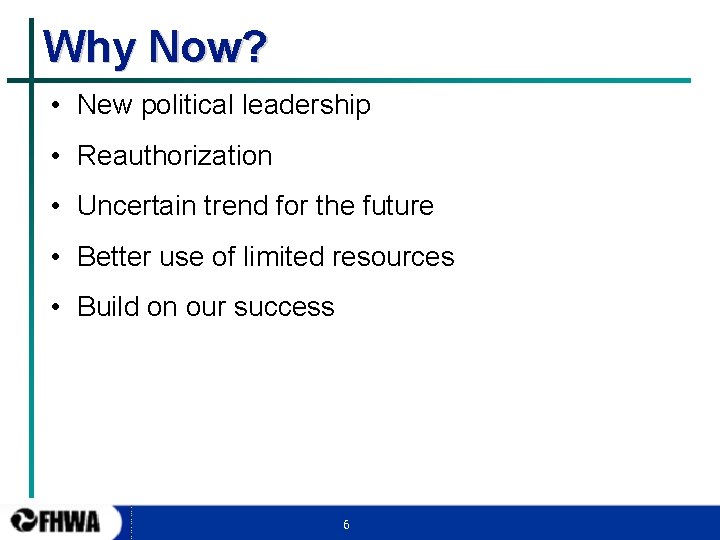 Why Now?

• New political leadership

• Reauthorization

• Uncertain trend for the future

• Better use of limited resources

• Build on our success

FHWA

6